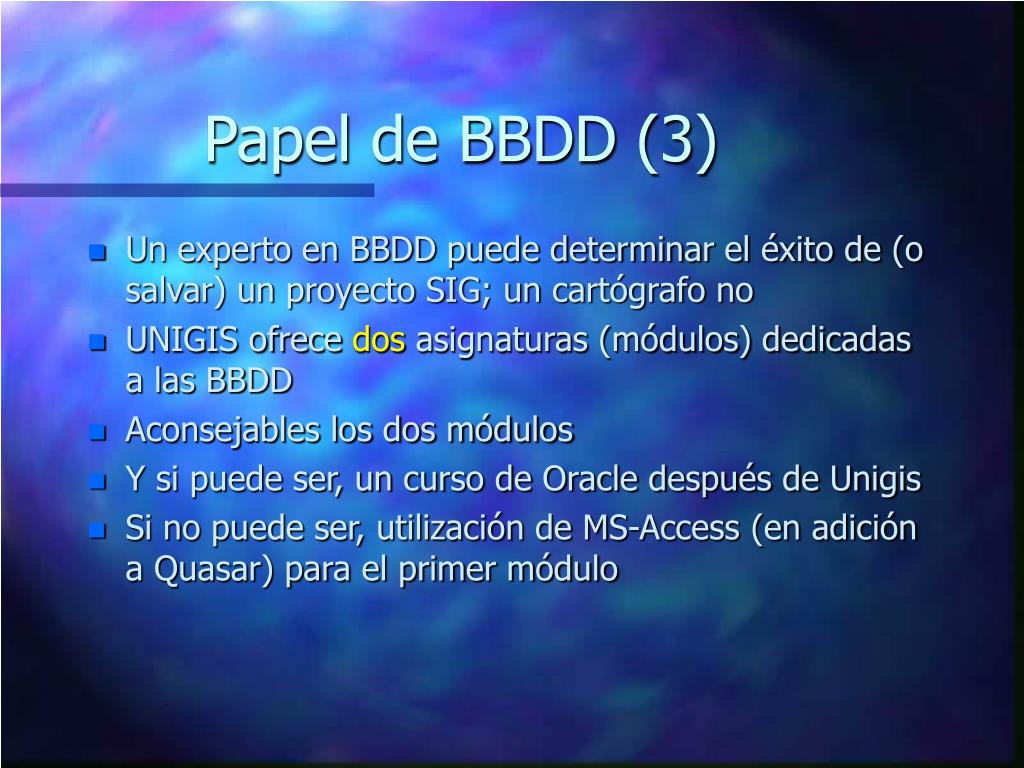 Papel de BBDD (3)

- Un experto en BBDD puede determinar el éxito de (o salvar) un proyecto SIG; un cartógrafo no
- UNIGIS ofrece dos asignaturas (módulos) dedicadas a las BBDD
- Aconsejables los dos módulos
- Y si puede ser, un curso de Oracle después de Unigis
- Si no puede ser, utilización de MS-Access (en adición a Quasar) para el primer módulo